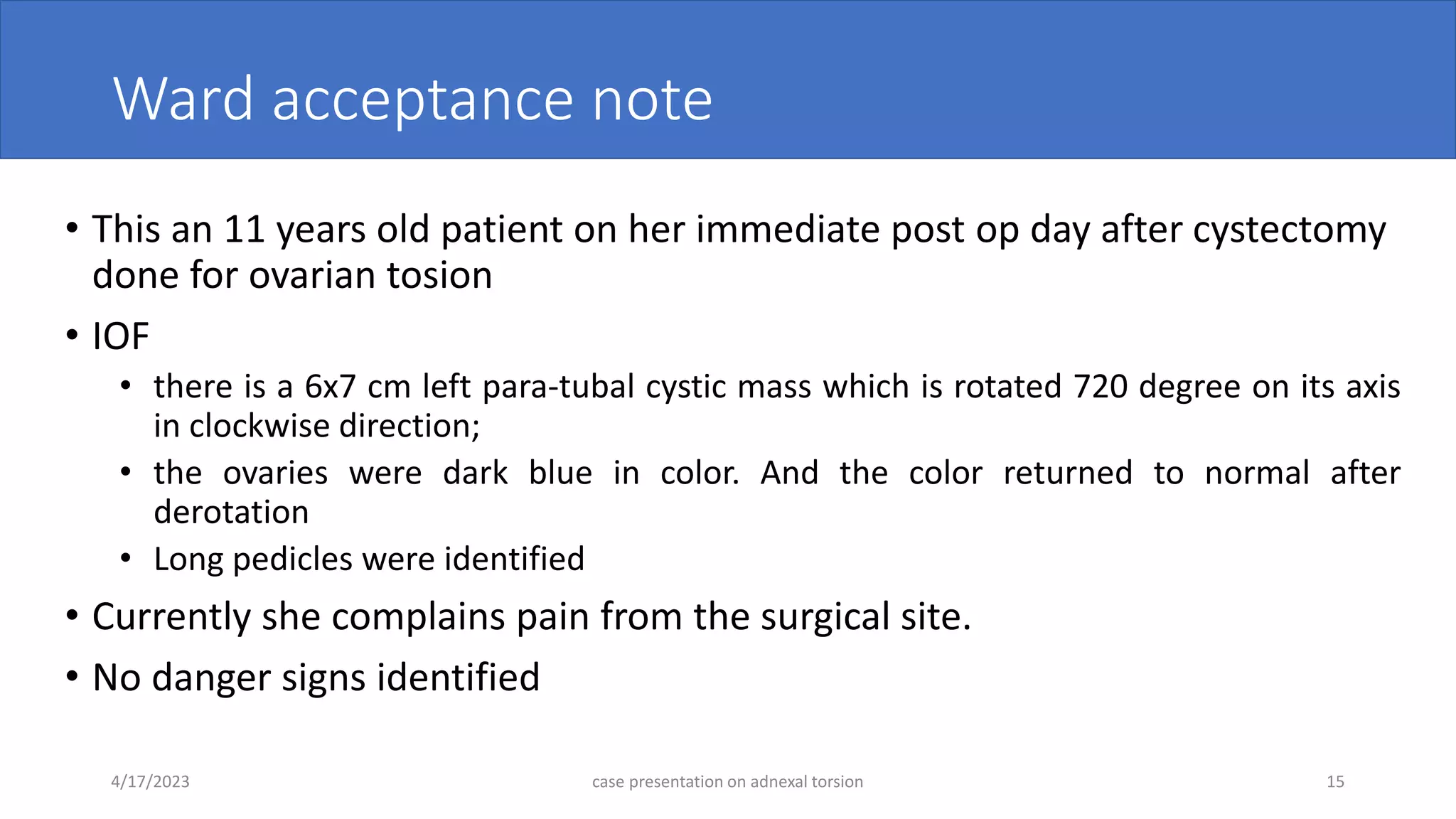 Ward acceptance note

• This an 11 years old patient on her immediate post op day after cystectomy done for ovarian tosion

• IOF
  • there is a 6x7 cm left para-tubal cystic mass which is rotated 720 degree on its axis in clockwise direction;
  • the ovaries were dark blue in color. And the color returned to normal after derotation
  • Long pedicles were identified

• Currently she complains pain from the surgical site.

• No danger signs identified

4/17/2023 case presentation on adnexal torsion 15